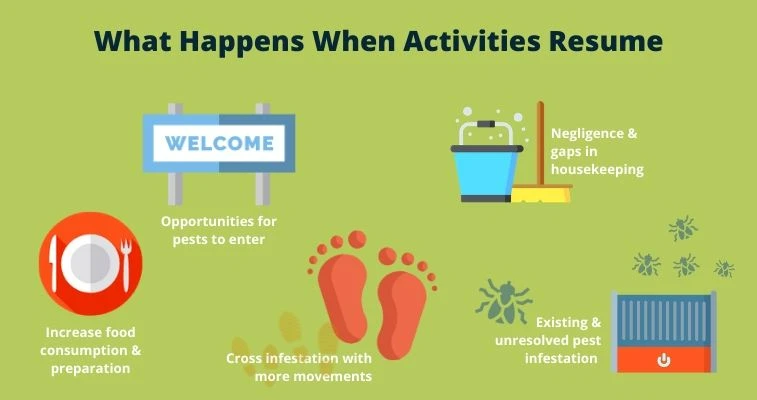 What Happens When Activities Resume

WELCOME

Opportunities for pests to enter

Negligence & gaps in housekeeping

Increase food consumption & preparation

Cross infestation with more movements

Existing & unresolved pest infestation